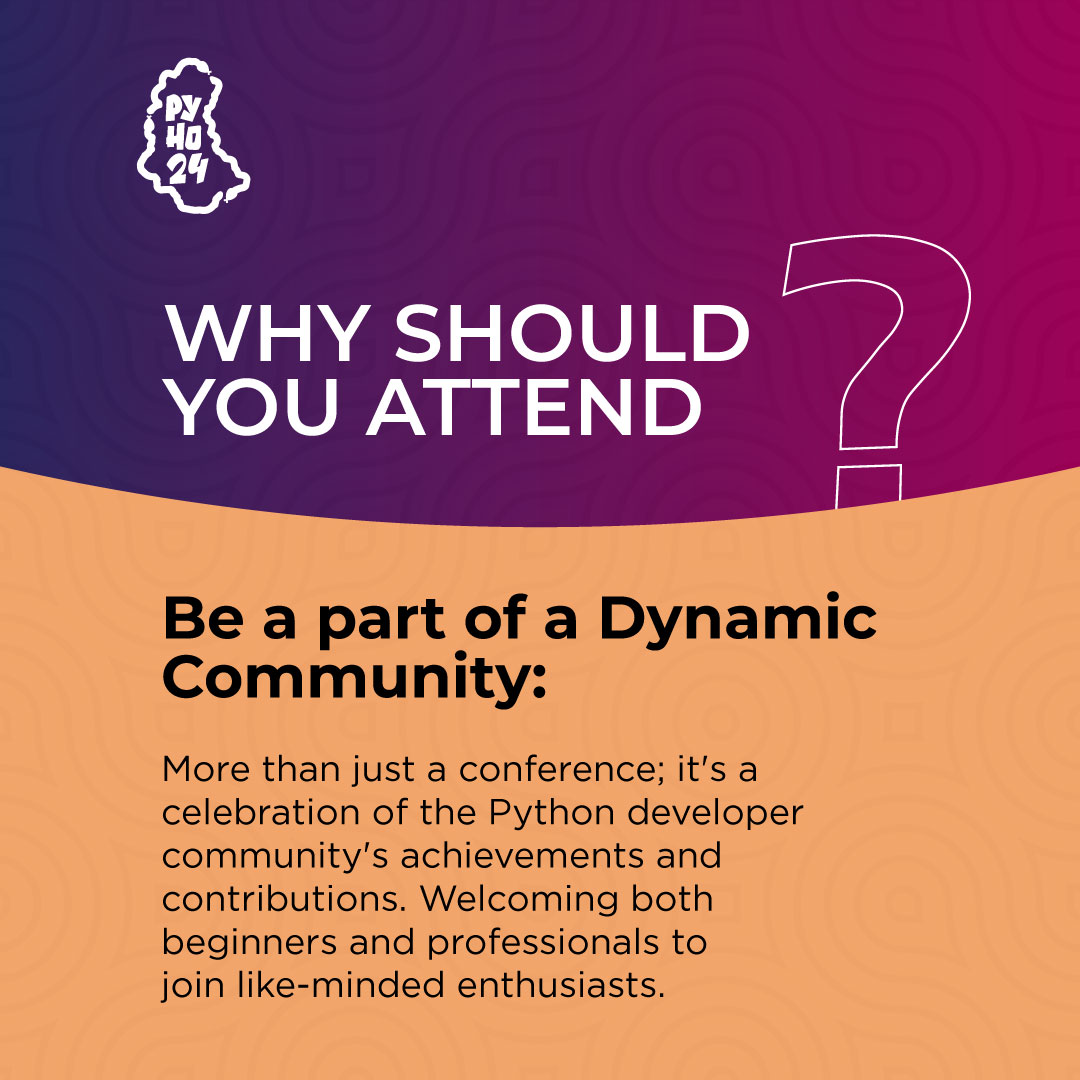 PY
HO
24

WHY SHOULD YOU ATTEND ?

Be a part of a Dynamic Community:

More than just a conference; it's a celebration of the Python developer community's achievements and contributions. Welcoming both beginners and professionals to join like-minded enthusiasts.